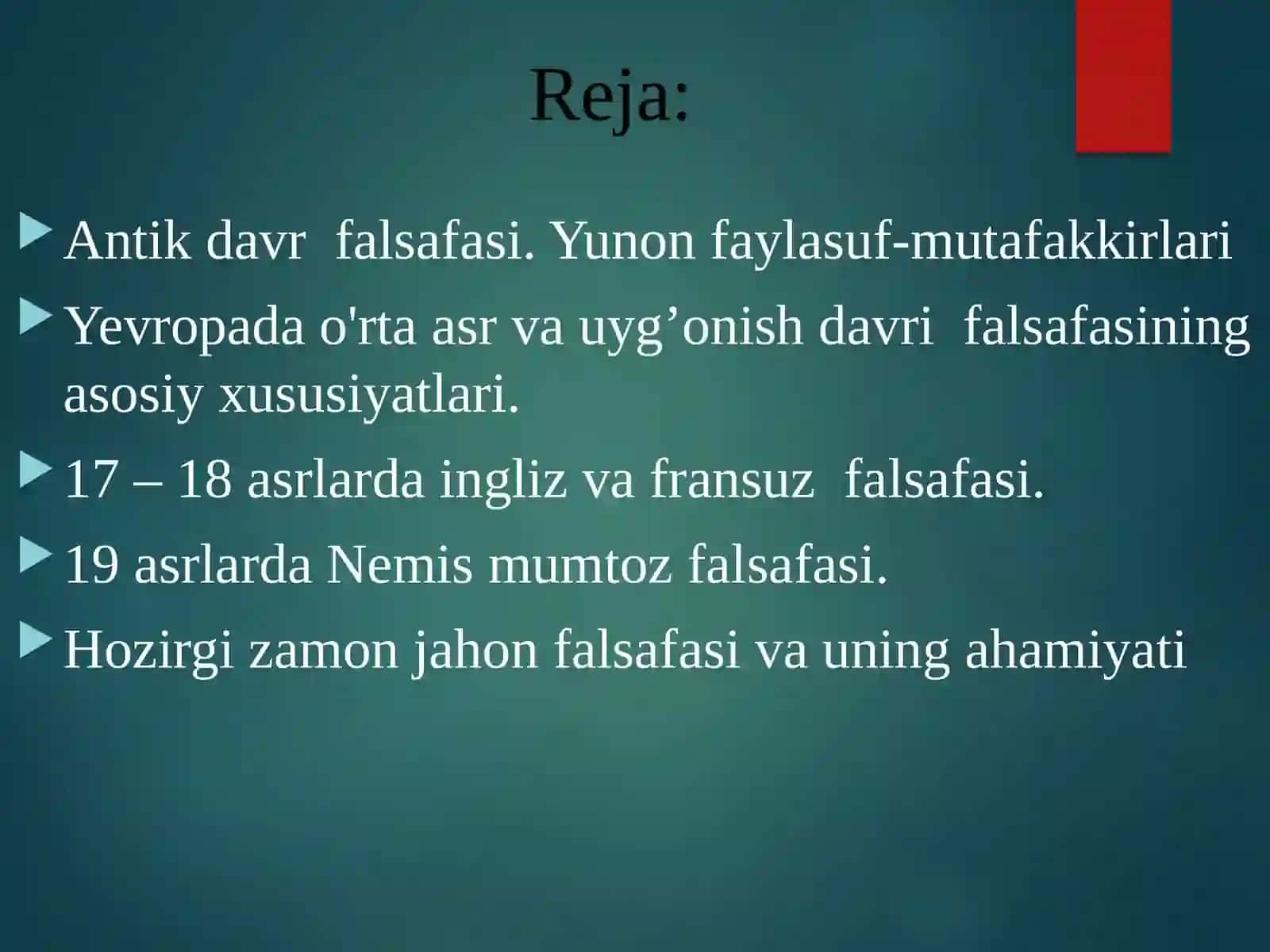 Reja:

Antik davr  falsafasi. Yunon faylasuf-mutafakkirlari

Yevropada o'rta asr va uyg’onish davri  falsafasining asosiy xususiyatlari.

17 – 18 asrlarda ingliz va fransuz  falsafasi.

19 asrlarda Nemis mumtoz falsafasi.

Hozirgi zamon jahon falsafasi va uning ahamiyati